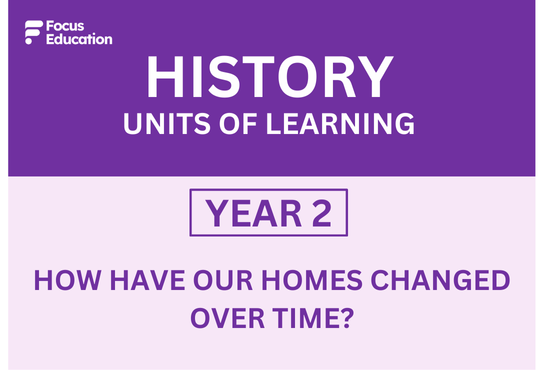 Focus Education

HISTORY
UNITS OF LEARNING

YEAR 2

HOW HAVE OUR HOMES CHANGED OVER TIME?